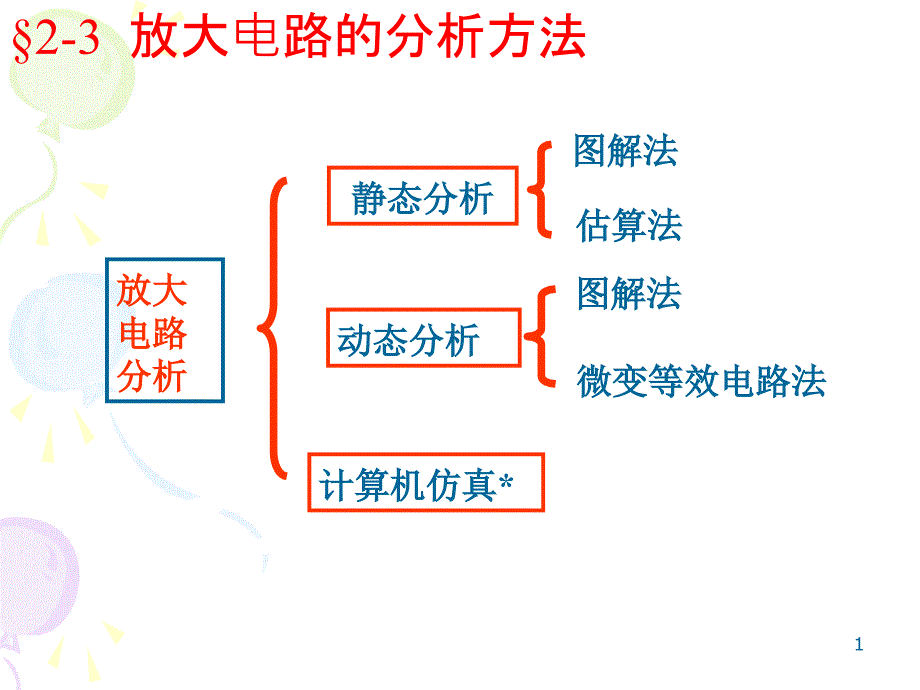 §2-3 放大电路的分析方法

放大电路分析

静态分析

图解法

估算法

动态分析

图解法

微变等效电路法

计算机仿真*

1